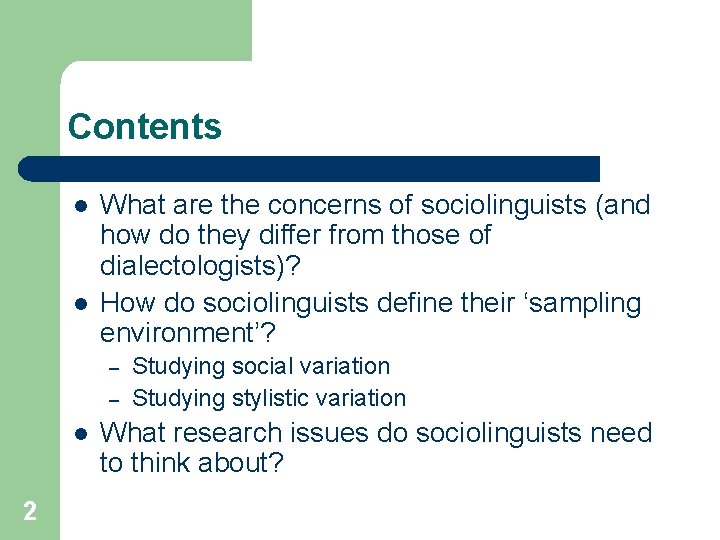 Contents

- What are the concerns of sociolinguists (and how do they differ from those of dialectologists)?
- How do sociolinguists define their ‘sampling environment’?
  – Studying social variation
  – Studying stylistic variation
- What research issues do sociolinguists need to think about?

2